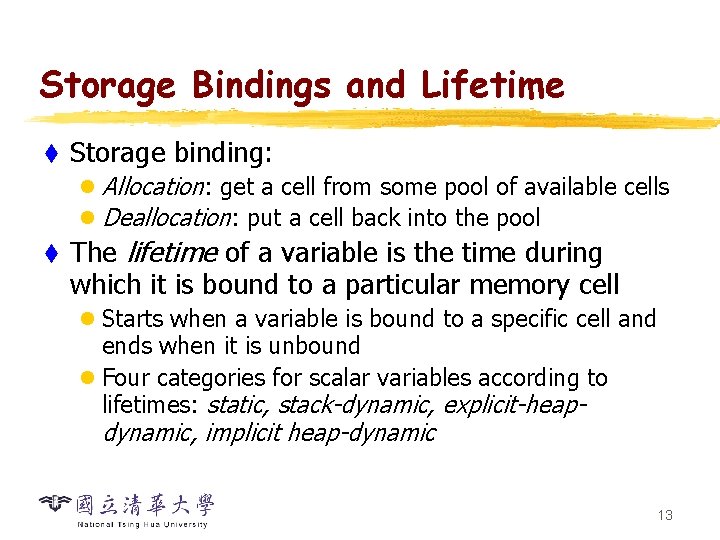 Storage Bindings and Lifetime

Storage binding:

Allocation: get a cell from some pool of available cells

Deallocation: put a cell back into the pool

The lifetime of a variable is the time during which it is bound to a particular memory cell

Starts when a variable is bound to a specific cell and ends when it is unbound

Four categories for scalar variables according to lifetimes: static, stack-dynamic, explicit-heap-dynamic, implicit heap-dynamic

國立清華大學
National Tsing Hua University

13